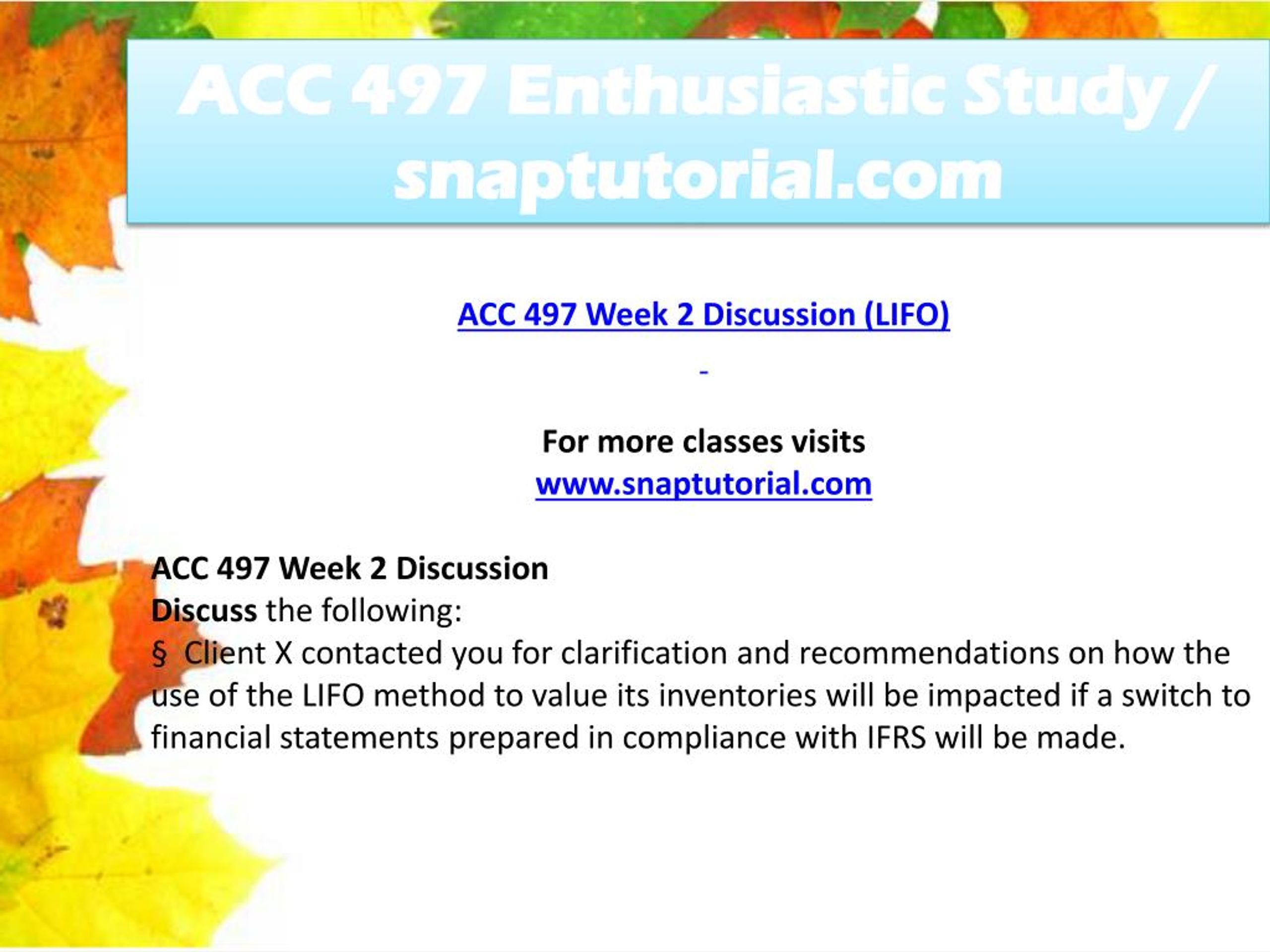 ACC 497 Enthusiastic Study / snaptutorial.com

ACC 497 Week 2 Discussion (LIFO)

-

For more classes visits
www.snaptutorial.com

ACC 497 Week 2 Discussion
Discuss the following:
§ Client X contacted you for clarification and recommendations on how the use of the LIFO method to value its inventories will be impacted if a switch to financial statements prepared in compliance with IFRS will be made.